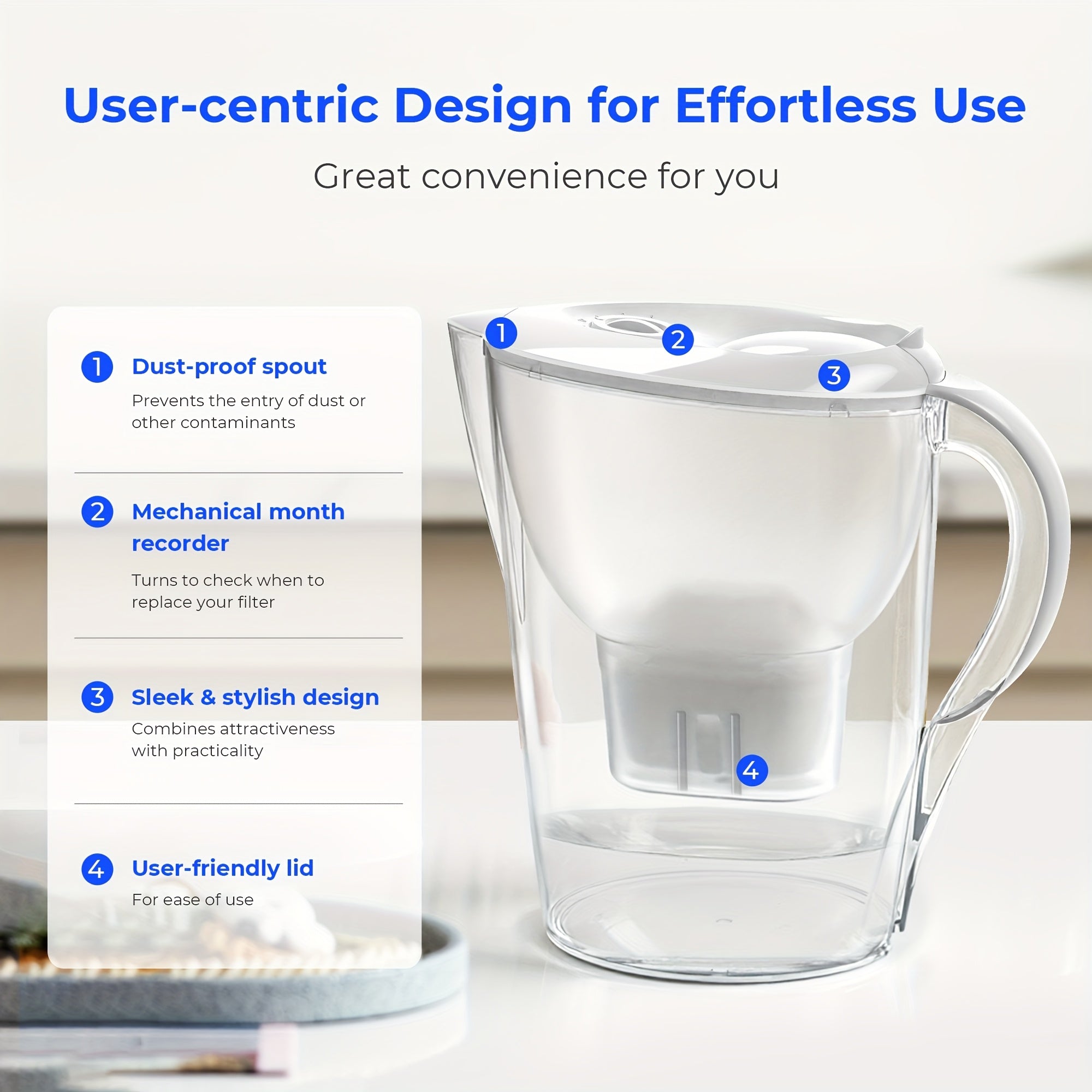 User-centric Design for Effortless Use

Great convenience for you

1 Dust-proof spout

Prevents the entry of dust or other contaminants

2 Mechanical month recorder

Turns to check when to replace your filter

3 Sleek & stylish design

Combines attractiveness with practicality

4 User-friendly lid

For ease of use

1

2

3

4